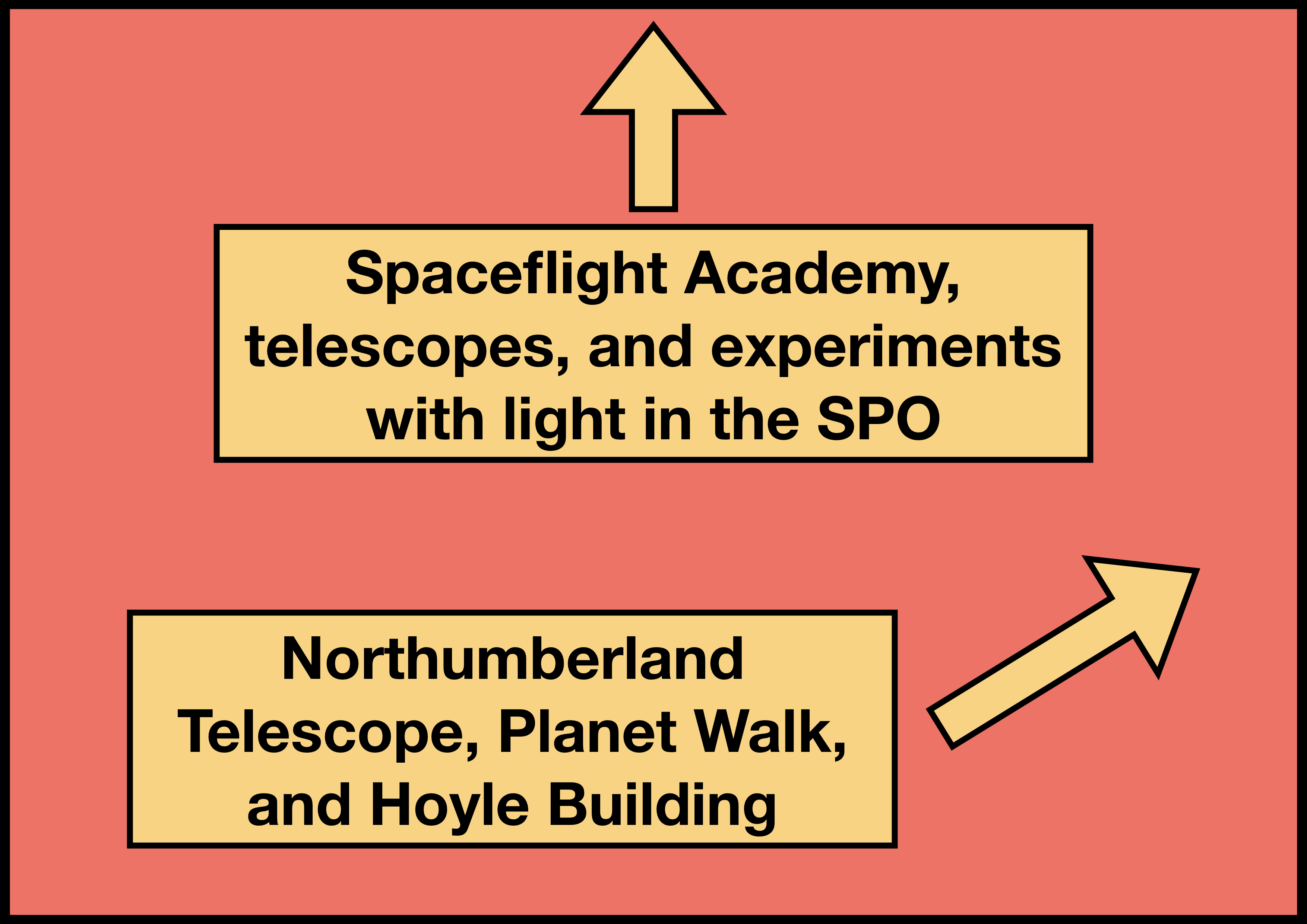 Spaceflight Academy, telescopes, and experiments with light in the SPO

Northumberland Telescope, Planet Walk, and Hoyle Building